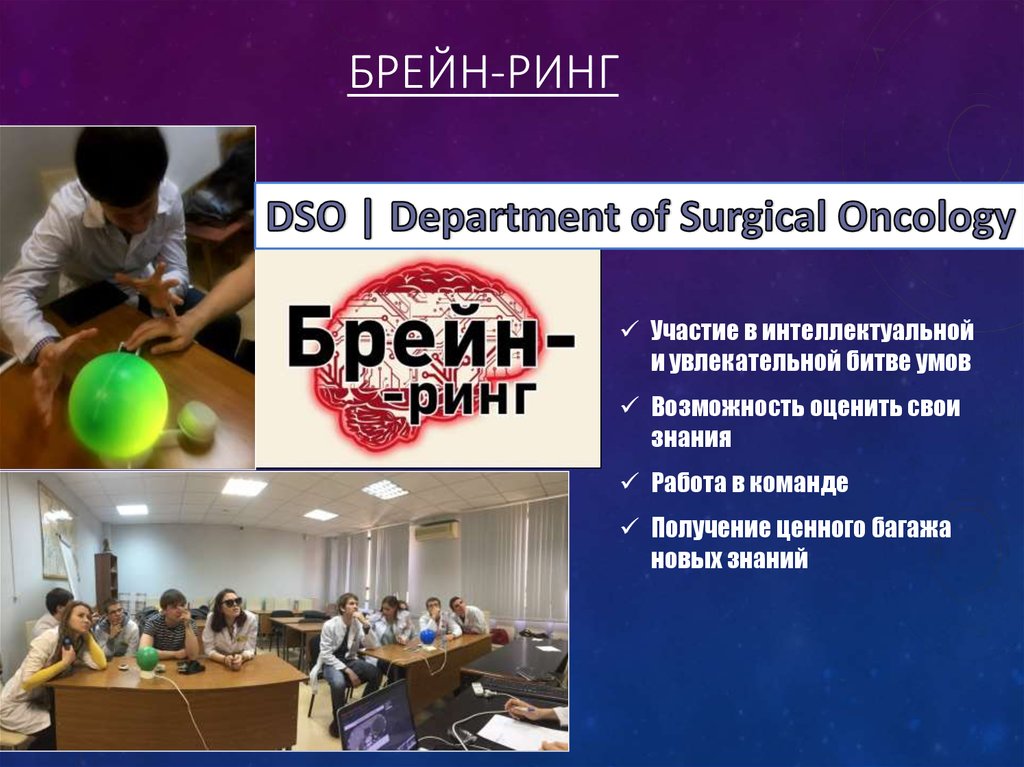 БРЕЙН-РИНГ

DSO | Department of Surgical Oncology

Брейн-
-ринг

✓ Участие в интеллектуальной и увлекательной битве умов

✓ Возможность оценить свои знания

✓ Работа в команде

✓ Получение ценного багажа новых знаний